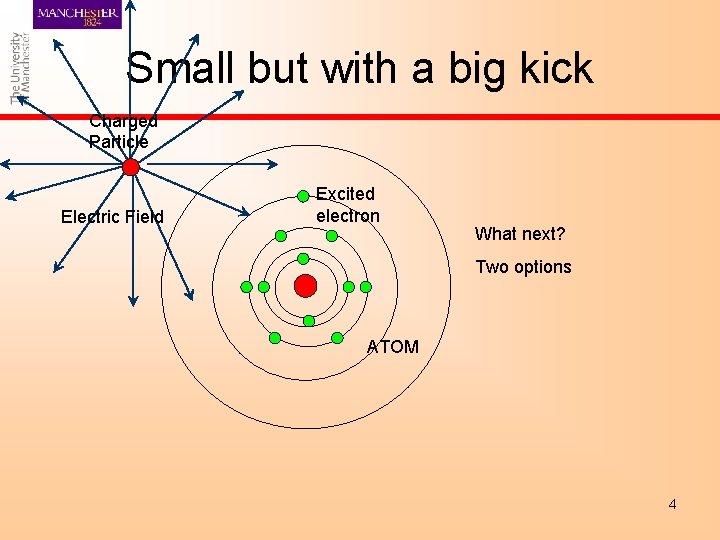 MANCHESTER
1824

The University of Manchester

Small but with a big kick

Charged Particle

Electric Field

Excited electron

ATOM

What next?

Two options

4